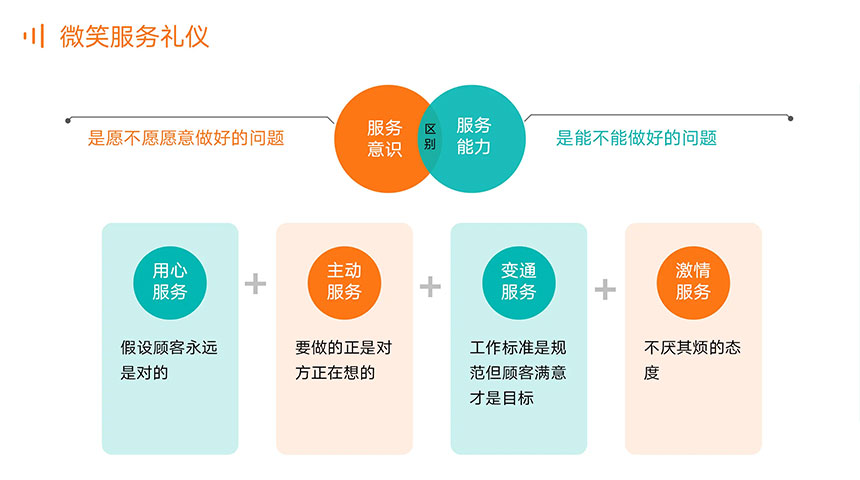 微笑服务礼仪

是愿不愿愿意做好的问题

服务意识

区别

服务能力

是能不能做好的问题

用心服务

假设顾客永远是对的

+

主动服务

要做的正是对方正在想的

+

变通服务

工作标准是规范但顾客满意才是目标

+

激情服务

不厌其烦的态度